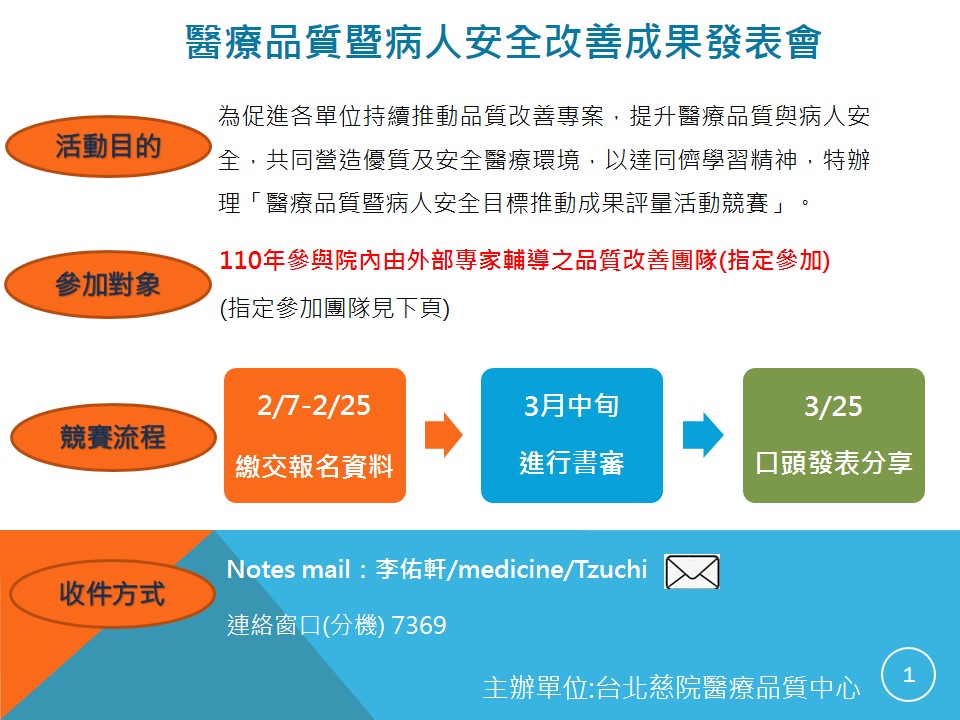 醫療品質暨病人安全改善成果發表會

活動目的

為促進各單位持續推動品質改善專案，提升醫療品質與病人安全，共同營造優質及安全醫療環境，以達同儕學習精神，特辦理「醫療品質暨病人安全目標推動成果評量活動競賽」。

參加對象

110年參與院內由外部專家輔導之品質改善團隊(指定參加)

(指定參加團隊見下頁)

競賽流程

2/7-2/25
繳交報名資料

3月中旬
進行書審

3/25
口頭發表分享

收件方式

Notes mail：李佑軒/medicine/Tzuchi

連絡窗口(分機) 7369

主辦單位:台北慈院醫療品質中心

1